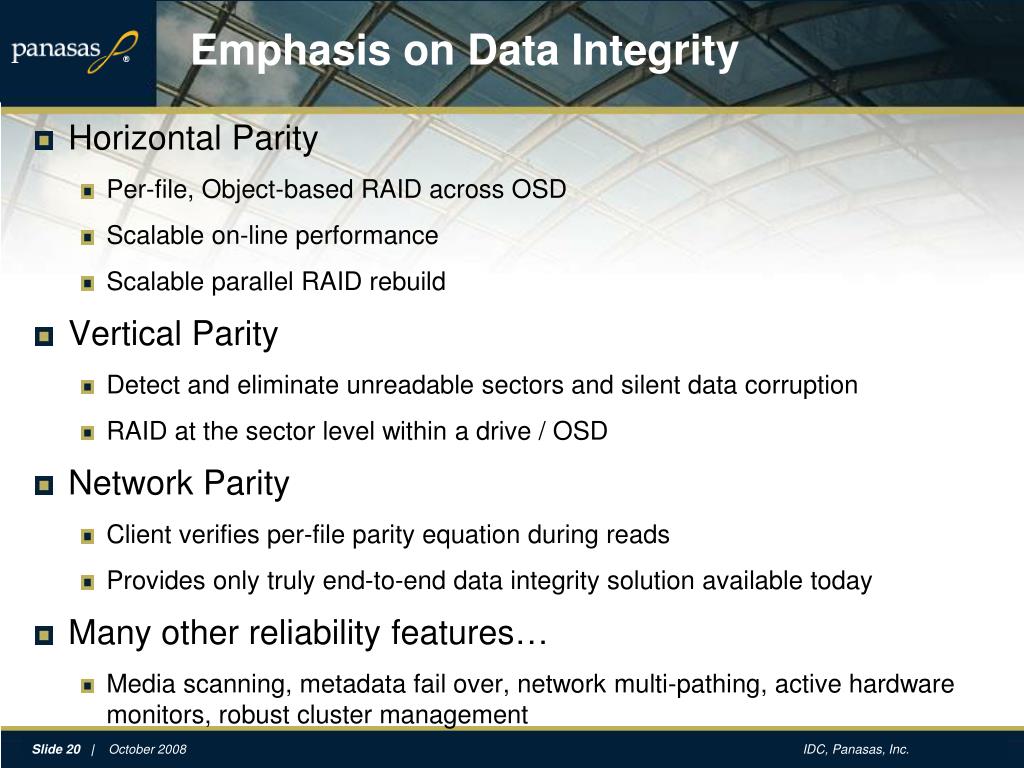 panasas®

Emphasis on Data Integrity

Horizontal Parity

Per-file, Object-based RAID across OSD

Scalable on-line performance

Scalable parallel RAID rebuild

Vertical Parity

Detect and eliminate unreadable sectors and silent data corruption

RAID at the sector level within a drive / OSD

Network Parity

Client verifies per-file parity equation during reads

Provides only truly end-to-end data integrity solution available today

Many other reliability features…

Media scanning, metadata fail over, network multi-pathing, active hardware monitors, robust cluster management

Slide 20 | October 2008

IDC, Panasas, Inc.